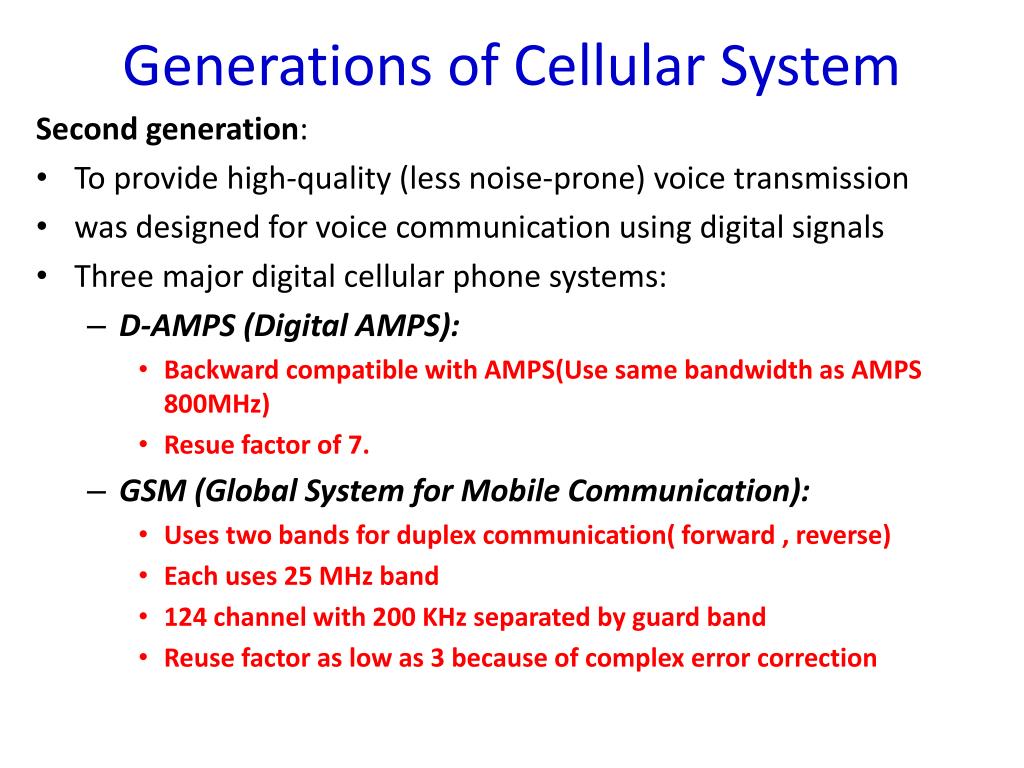 Generations of Cellular System

Second generation:

• To provide high-quality (less noise-prone) voice transmission
• was designed for voice communication using digital signals
• Three major digital cellular phone systems:
– D-AMPS (Digital AMPS):
• Backward compatible with AMPS(Use same bandwidth as AMPS 800MHz)
• Resue factor of 7.
– GSM (Global System for Mobile Communication):
• Uses two bands for duplex communication( forward , reverse)
• Each uses 25 MHz band
• 124 channel with 200 KHz separated by guard band
• Reuse factor as low as 3 because of complex error correction